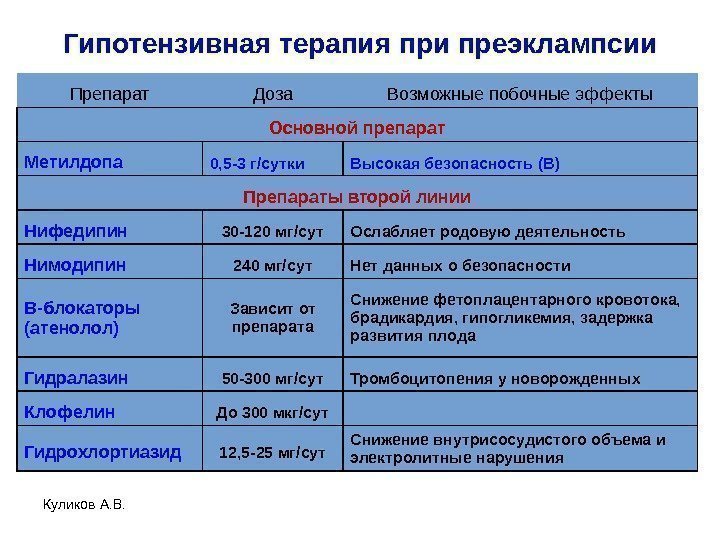 Гипотензивная терапия при преэклампсии

| Препарат | Доза | Возможные побочные эффекты |
|---|---|---|
| Основной препарат | | |
| Метилдопа | 0,5-3 г/сутки | Высокая безопасность (В) |
| Препараты второй линии | | |
| Нифедипин | 30-120 мг/сут | Ослабляет родовую деятельность |
| Нимодипин | 240 мг/сут | Нет данных о безопасности |
| В-блокаторы (атенолол) | Зависит от препарата | Снижение фетоплацентарного кровотока, брадикардия, гипогликемия, задержка развития плода |
| Гидралазин | 50-300 мг/сут | Тромбоцитопения у новорожденных |
| Клофелин | До 300 мкг/сут | |
| Гидрохлортиазид | 12,5-25 мг/сут | Снижение внутрисосудистого объема и электролитные нарушения |

Куликов А.В.